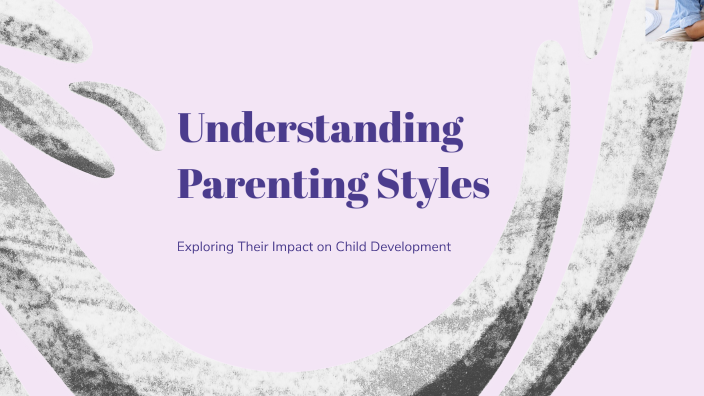 Understanding Parenting Styles

Exploring Their Impact on Child Development